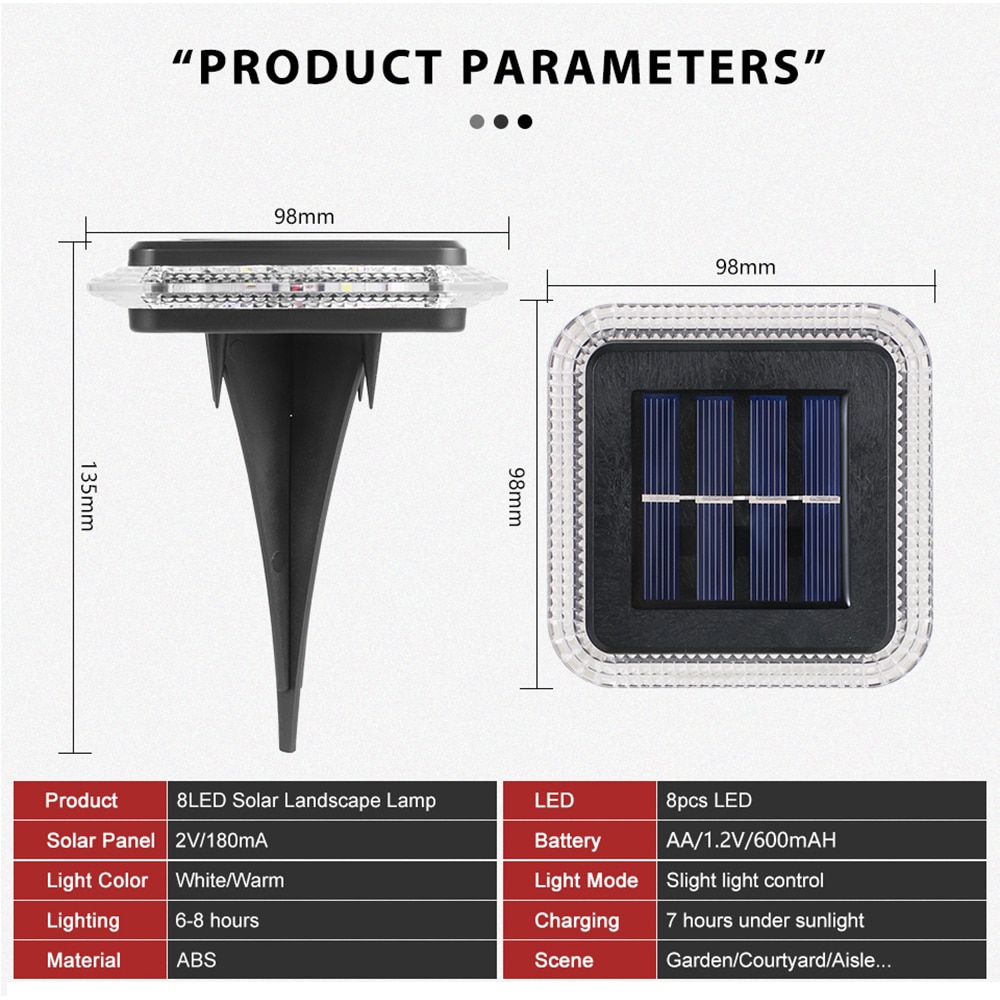 “PRODUCT PARAMETERS”

98mm

135mm

98mm

98mm

| Product | 8LED Solar Landscape Lamp |
|---|---|
| Solar Panel | 2V/180mA |
| Light Color | White/Warm |
| Lighting | 6-8 hours |
| Material | ABS |

| LED | 8pcs LED |
|---|---|
| Battery | AA/1.2V/600mAH |
| Light Mode | Slight light control |
| Charging | 7 hours under sunlight |
| Scene | Garden/Courtyard/Aisle... |